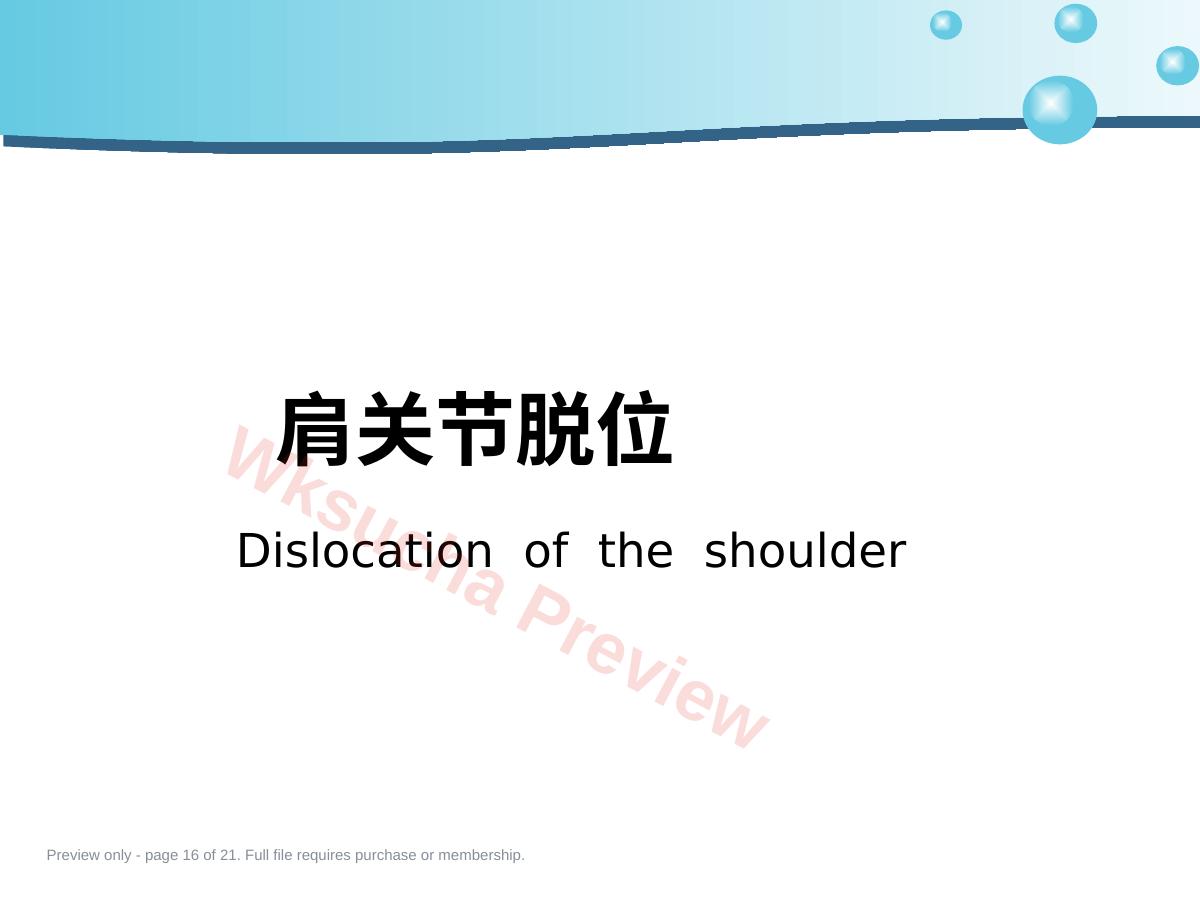 肩关节脱位

Dislocation of the shoulder

Wksucha Preview

Preview only - page 16 of 21. Full file requires purchase or membership.